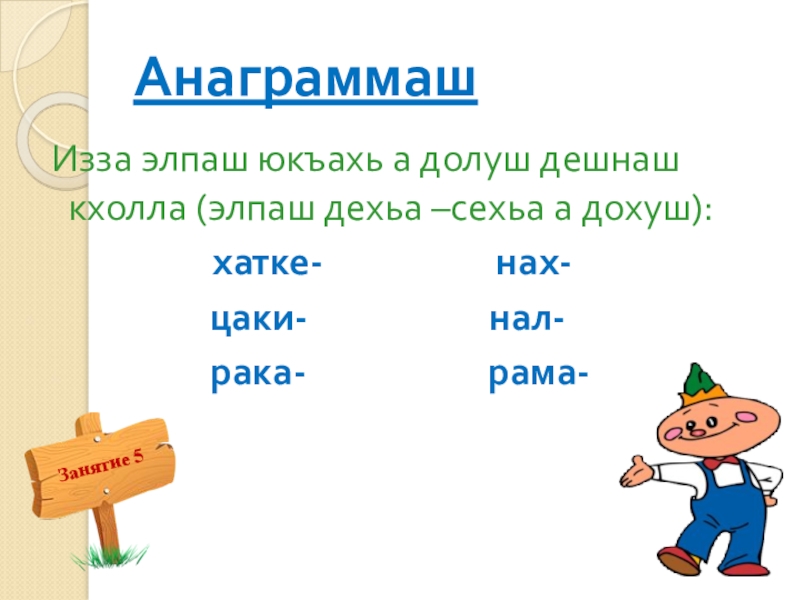 Анаграммаш

Изза элпаш юкъахь а долуш дешнаш кхолла (элпаш дехьа –сехьа а дохуш):

хатке-
цаки-
рака-

нах-
нал-
рама-

Занятие 5